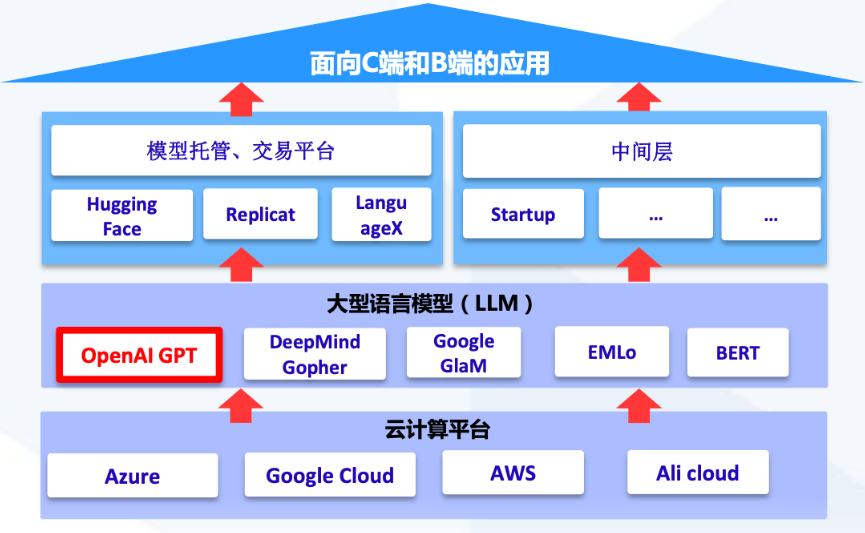 面向C端和B端的应用

模型托管、交易平台

Hugging Face

Replicat

LanguageX

中间层

Startup

...

...

大型语言模型（LLM）

OpenAI GPT

DeepMind Gopher

Google GlaM

EMLo

BERT

云计算平台

Azure

Google Cloud

AWS

Ali cloud